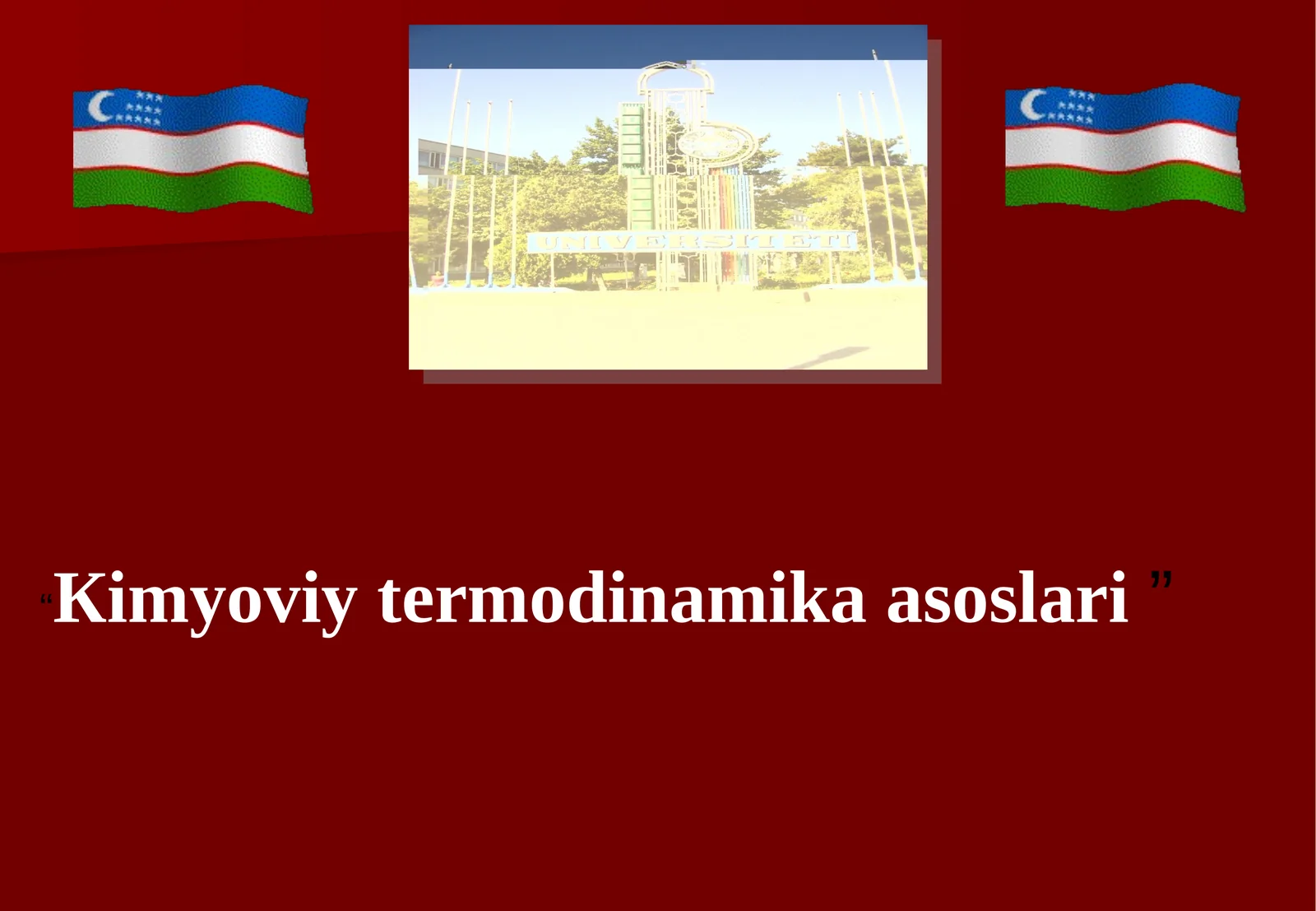 UNIVERSITETI

“Kimyoviy termodinamika asoslari ”